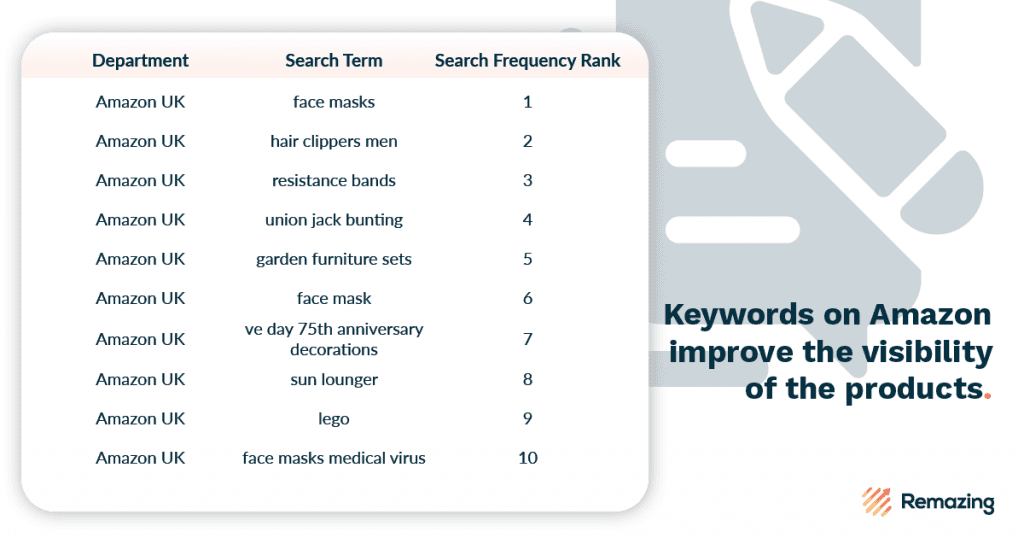 | Department | Search Term | Search Frequency Rank |
|---|---|---|
| Amazon UK | face masks | 1 |
| Amazon UK | hair clippers men | 2 |
| Amazon UK | resistance bands | 3 |
| Amazon UK | union jack bunting | 4 |
| Amazon UK | garden furniture sets | 5 |
| Amazon UK | face mask | 6 |
| Amazon UK | ve day 75th anniversary decorations | 7 |
| Amazon UK | sun lounger | 8 |
| Amazon UK | lego | 9 |
| Amazon UK | face masks medical virus | 10 |

Keywords on Amazon improve the visibility of the products.

Remazing